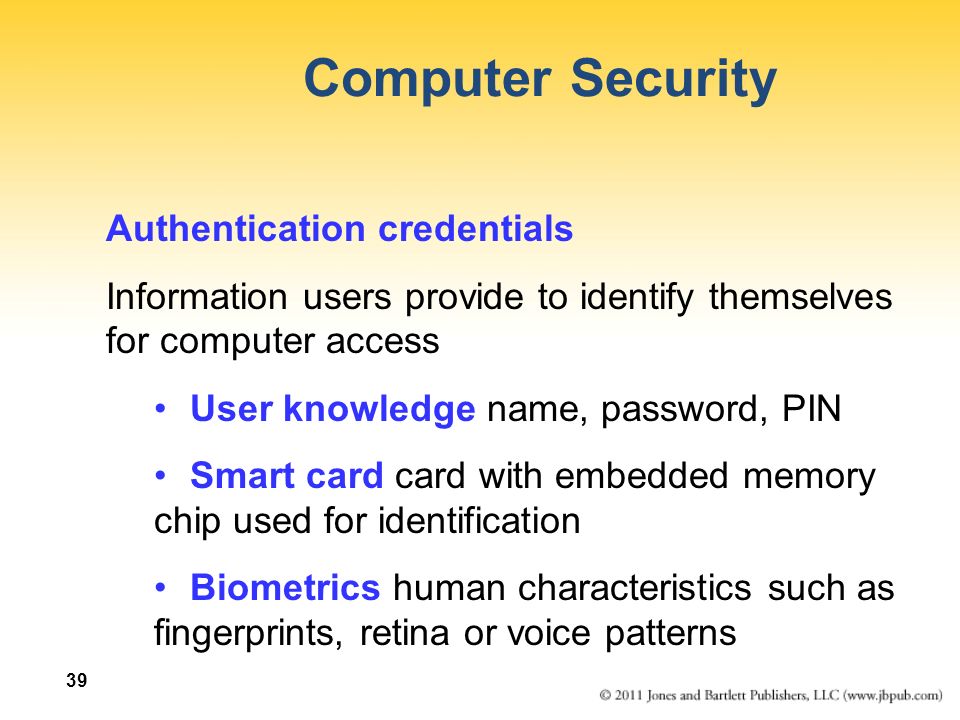 Computer Security

Authentication credentials

Information users provide to identify themselves for computer access

• User knowledge name, password, PIN

• Smart card card with embedded memory chip used for identification

• Biometrics human characteristics such as fingerprints, retina or voice patterns

39

© 2011 Jones and Bartlett Publishers, LLC (www.jbpub.com)